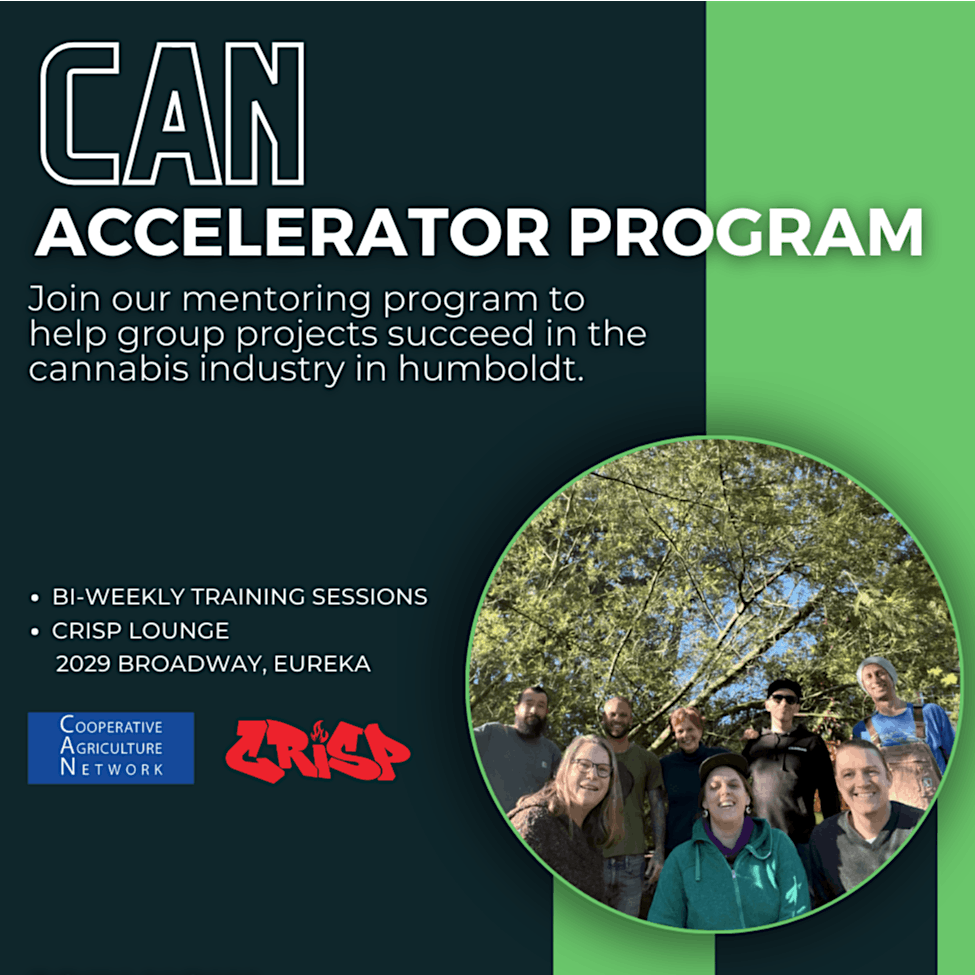 CAN
ACCELERATOR PROGRAM

Join our mentoring program to help group projects succeed in the cannabis industry in humboldt.

• BI-WEEKLY TRAINING SESSIONS
• CRISP LOUNGE
2029 BROADWAY, EUREKA

COOPERATIVE AGRICULTURE NETWORK

CRISP